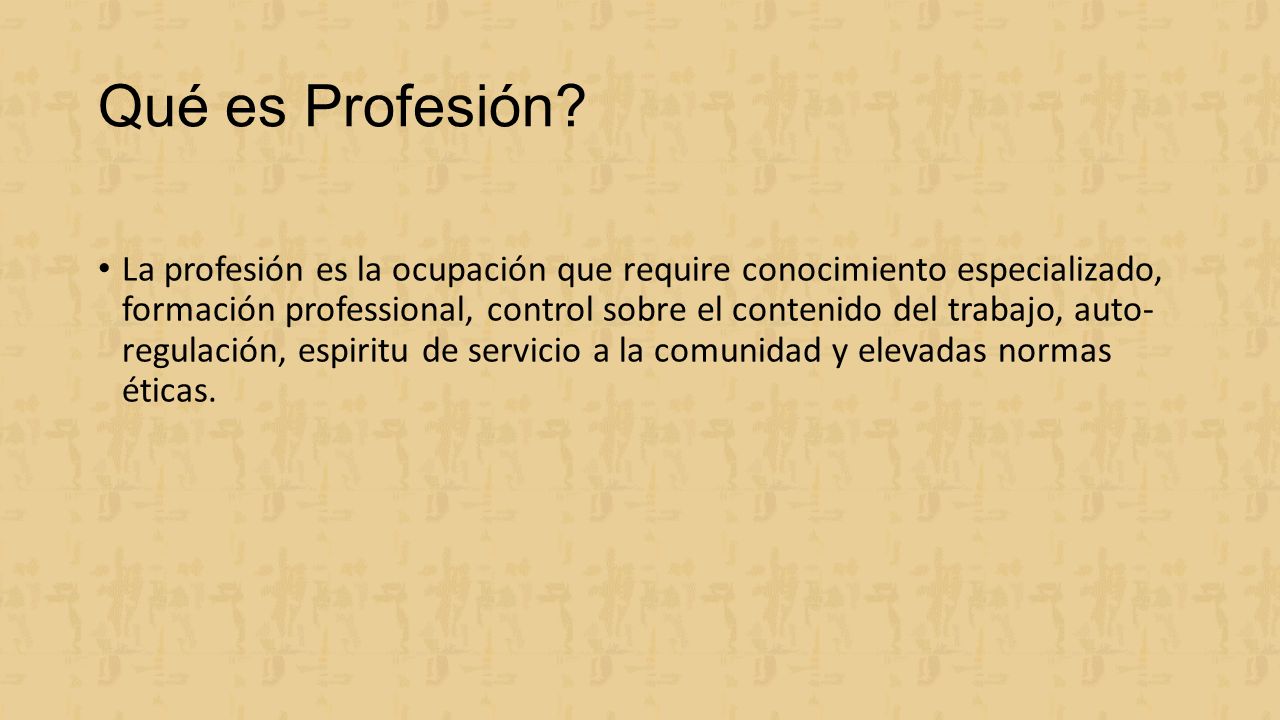 Qué es Profesión?

• La profesión es la ocupación que require conocimiento especializado, formación professional, control sobre el contenido del trabajo, auto-regulación, espiritu de servicio a la comunidad y elevadas normas éticas.